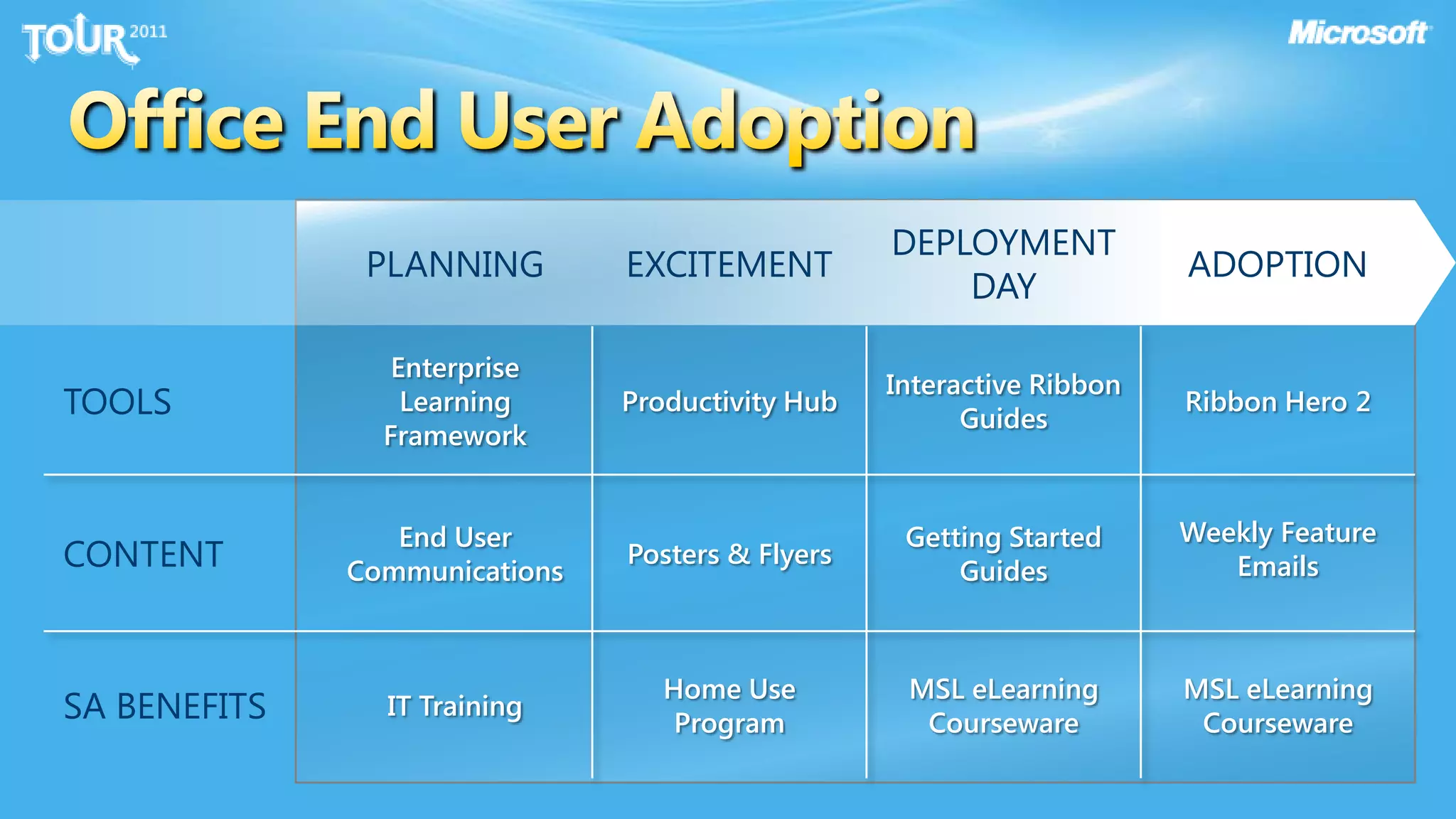 TOUR 2011

Microsoft

Office End User Adoption

| | PLANNING | EXCITEMENT | DEPLOYMENT DAY | ADOPTION |
|---|---|---|---|---|
| TOOLS | Enterprise Learning Framework | Productivity Hub | Interactive Ribbon Guides | Ribbon Hero 2 |
| CONTENT | End User Communications | Posters & Flyers | Getting Started Guides | Weekly Feature Emails |
| SA BENEFITS | IT Training | Home Use Program | MSL eLearning Courseware | MSL eLearning Courseware |